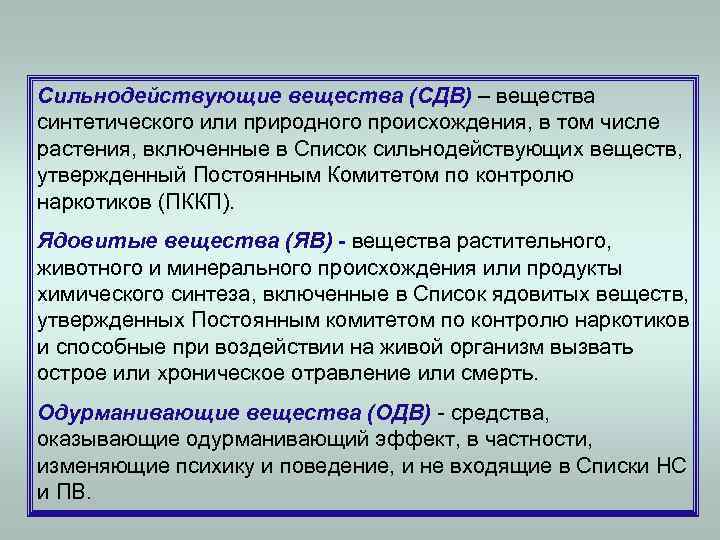 Сильнодействующие вещества (СДВ) – вещества синтетического или природного происхождения, в том числе растения, включенные в Список сильнодействующих веществ, утвержденный Постоянным Комитетом по контролю наркотиков (ПККП).

Ядовитые вещества (ЯВ) - вещества растительного, животного и минерального происхождения или продукты химического синтеза, включенные в Список ядовитых веществ, утвержденных Постоянным комитетом по контролю наркотиков и способные при воздействии на живой организм вызвать острое или хроническое отравление или смерть.

Одурманивающие вещества (ОДВ) - средства, оказывающие одурманивающий эффект, в частности, изменяющие психику и поведение, и не входящие в Списки НС и ПВ.